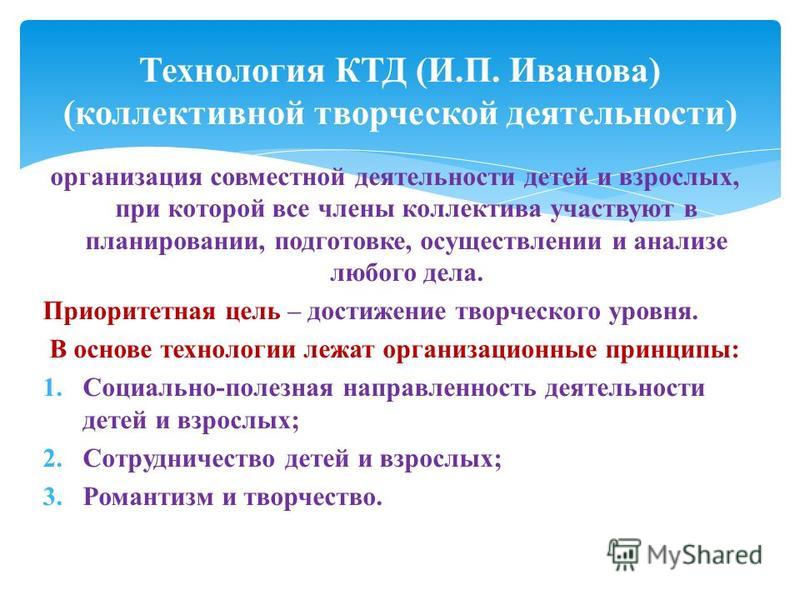 Технология КТД (И.П. Иванова) (коллективной творческой деятельности)

организация совместной деятельности детей и взрослых, при которой все члены коллектива участвуют в планировании, подготовке, осуществлении и анализе любого дела.

Приоритетная цель – достижение творческого уровня.

В основе технологии лежат организационные принципы:

1. Социально-полезная направленность деятельности детей и взрослых;
2. Сотрудничество детей и взрослых;
3. Романтизм и творчество.

MyShared